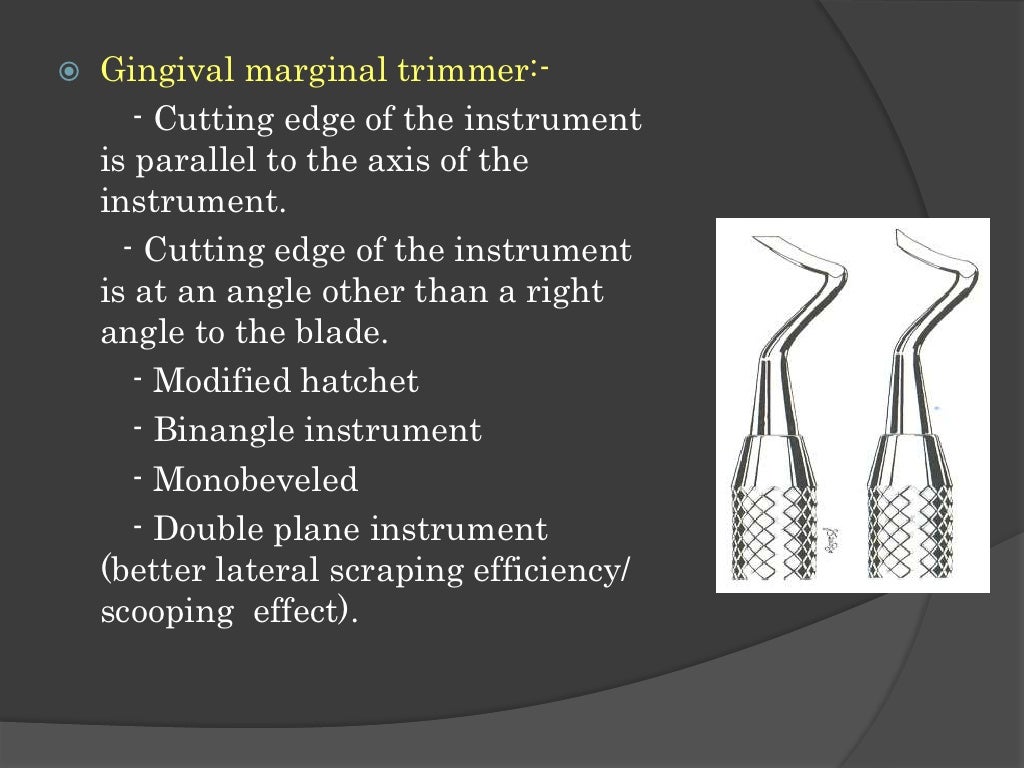 Gingival marginal trimmer:-

- Cutting edge of the instrument is parallel to the axis of the instrument.

- Cutting edge of the instrument is at an angle other than a right angle to the blade.

- Modified hatchet

- Binangle instrument

- Monobeveled

- Double plane instrument (better lateral scraping efficiency/ scooping effect).